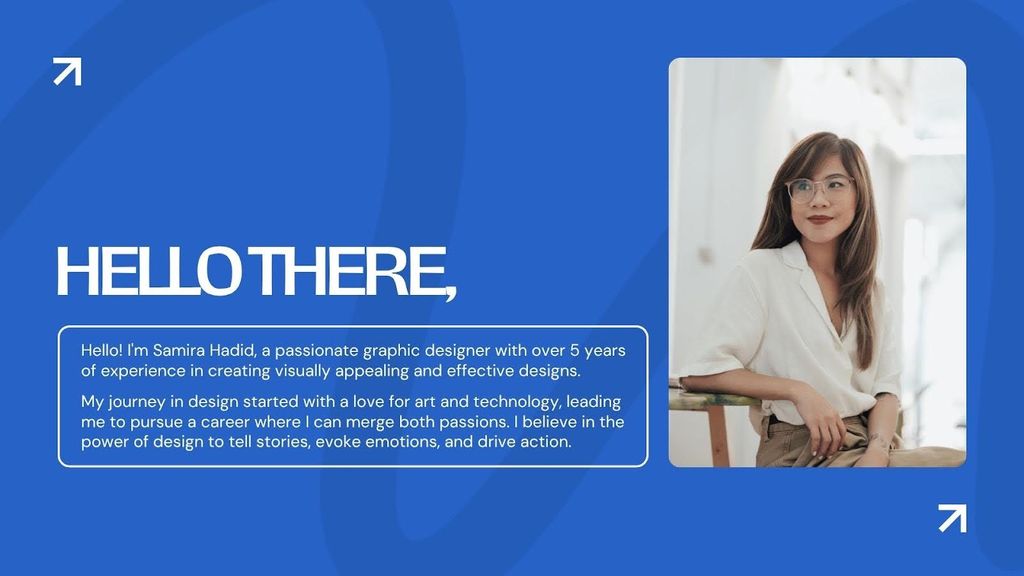 HELLO THERE,

Hello! I'm Samira Hadid, a passionate graphic designer with over 5 years of experience in creating visually appealing and effective designs.

My journey in design started with a love for art and technology, leading me to pursue a career where I can merge both passions. I believe in the power of design to tell stories, evoke emotions, and drive action.